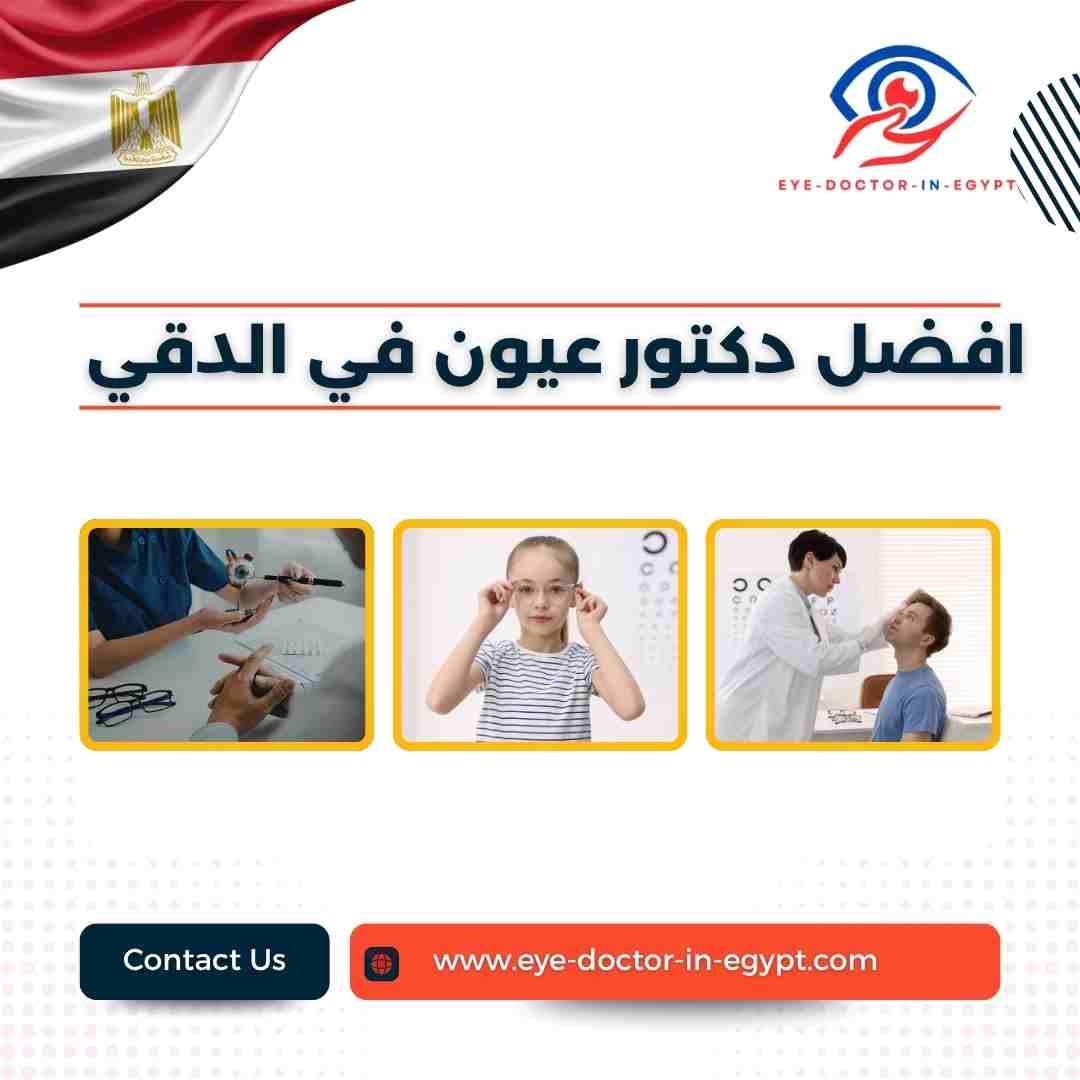 EYE-DOCTOR-IN-EGYPT

افضل دكتور عيون في الدقي

Contact Us

www.eye-doctor-in-egypt.com